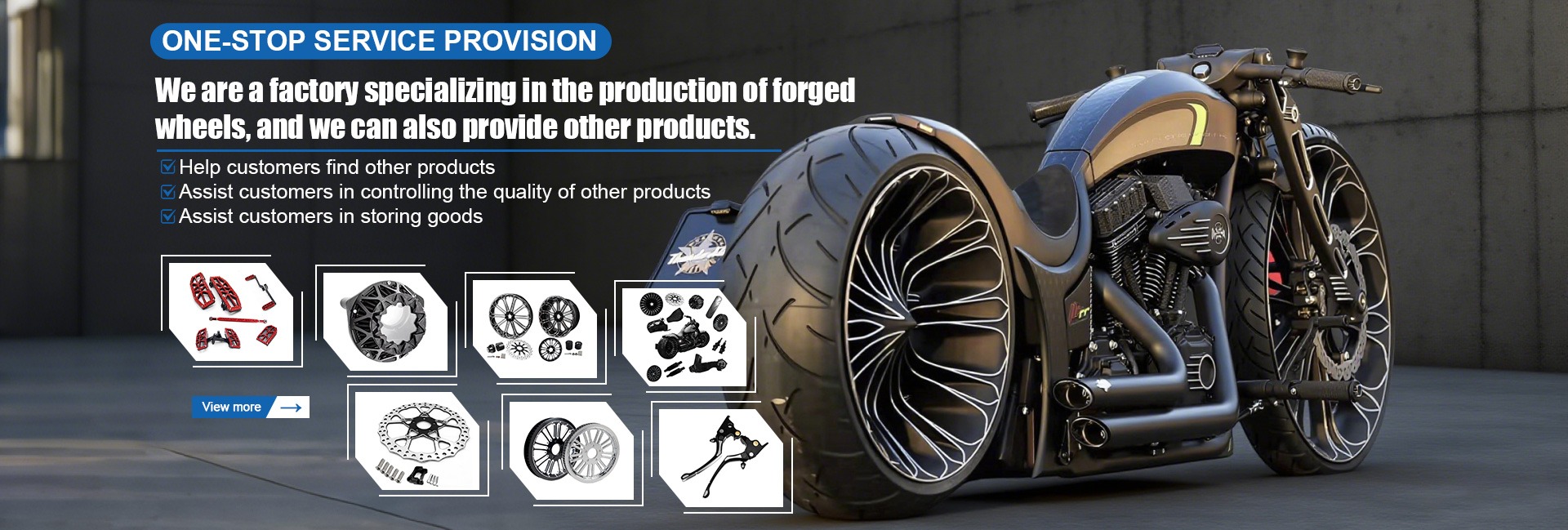 ONE-STOP SERVICE PROVISION

We are a factory specializing in the production of forged wheels, and we can also provide other products.

Help customers find other products
Assist customers in controlling the quality of other products
Assist customers in storing goods

View more